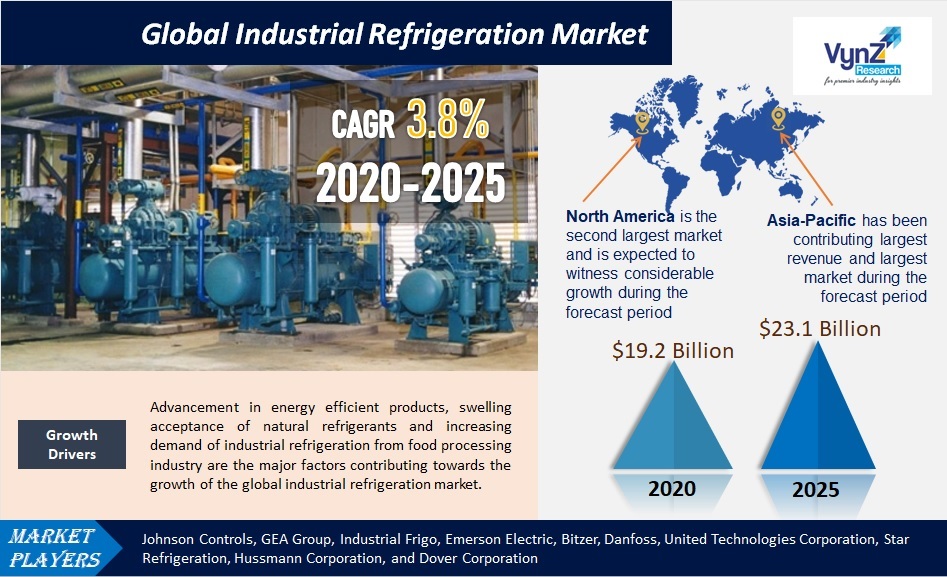 Global Industrial Refrigeration Market

VynZ Research
for premier industry insights

CAGR 3.8%
2020-2025

North America is the second largest market and is expected to witness considerable growth during the forecast period

Asia-Pacific has been contributing largest revenue and largest market during the forecast period

$19.2 Billion

$23.1 Billion

2020

2025

Growth Drivers

Advancement in energy efficient products, swelling acceptance of natural refrigerants and increasing demand of industrial refrigeration from food processing industry are the major factors contributing towards the growth of the global industrial refrigeration market.

MARKET PLAYERS

Johnson Controls, GEA Group, Industrial Frigo, Emerson Electric, Bitzer, Danfoss, United Technologies Corporation, Star Refrigeration, Hussmann Corporation, and Dover Corporation